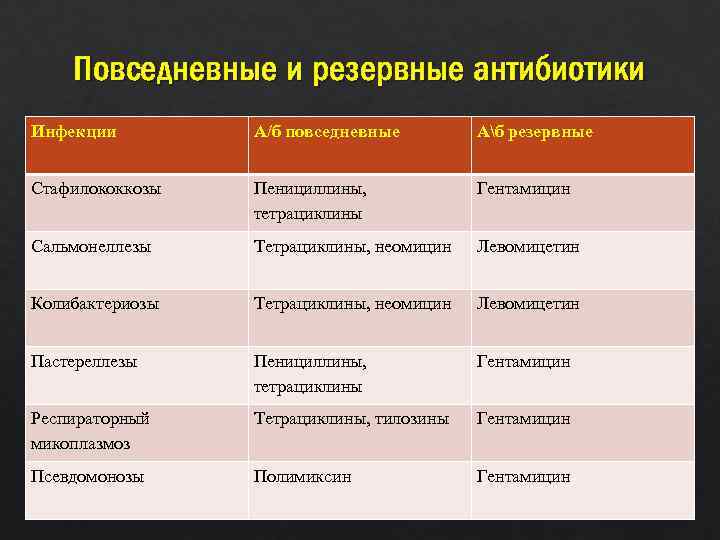 Повседневные и резервные антибиотики

| Инфекции | А/б повседневные | А\б резервные |
|---|---|---|
| Стафилококкозы | Пенициллины, тетрациклины | Гентамицин |
| Сальмонеллезы | Тетрациклины, неомицин | Левомицетин |
| Колибактериозы | Тетрациклины, неомицин | Левомицетин |
| Пастереллезы | Пенициллины, тетрациклины | Гентамицин |
| Респираторный микоплазмоз | Тетрациклины, тилозины | Гентамицин |
| Псевдомонозы | Полимиксин | Гентамицин |